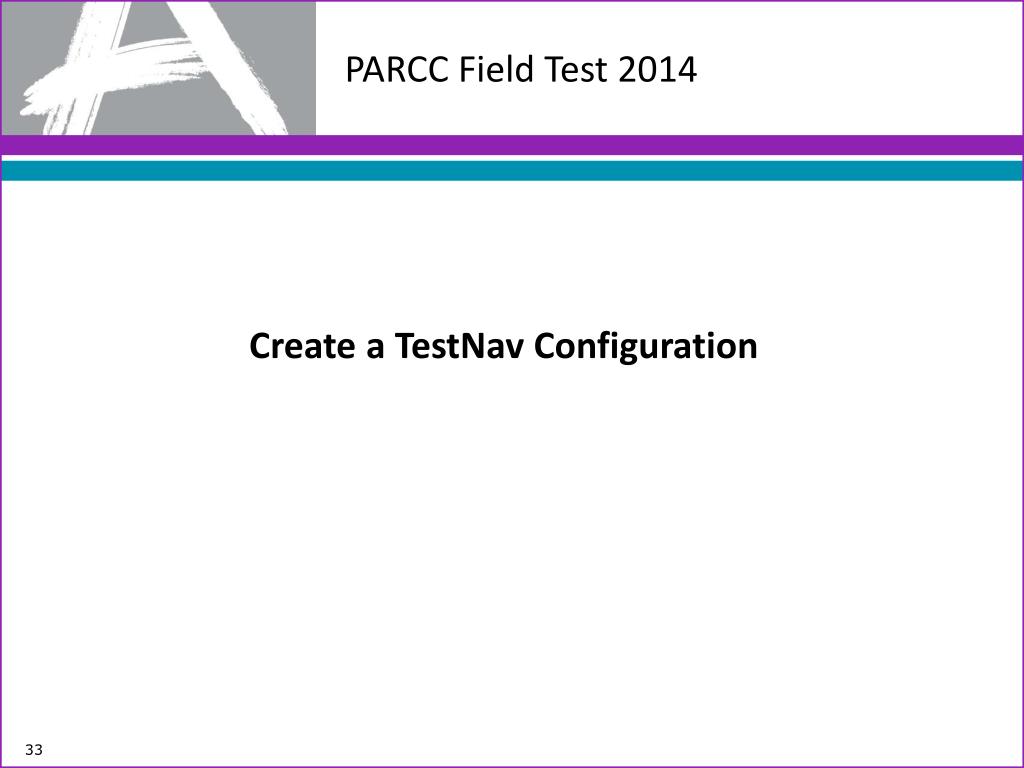 PARCC Field Test 2014

Create a TestNav Configuration

33